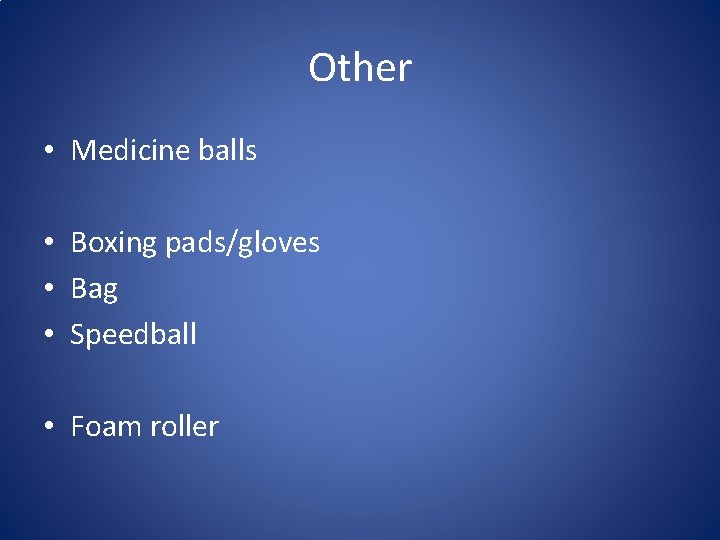 Other

• Medicine balls

• Boxing pads/gloves
• Bag
• Speedball

• Foam roller